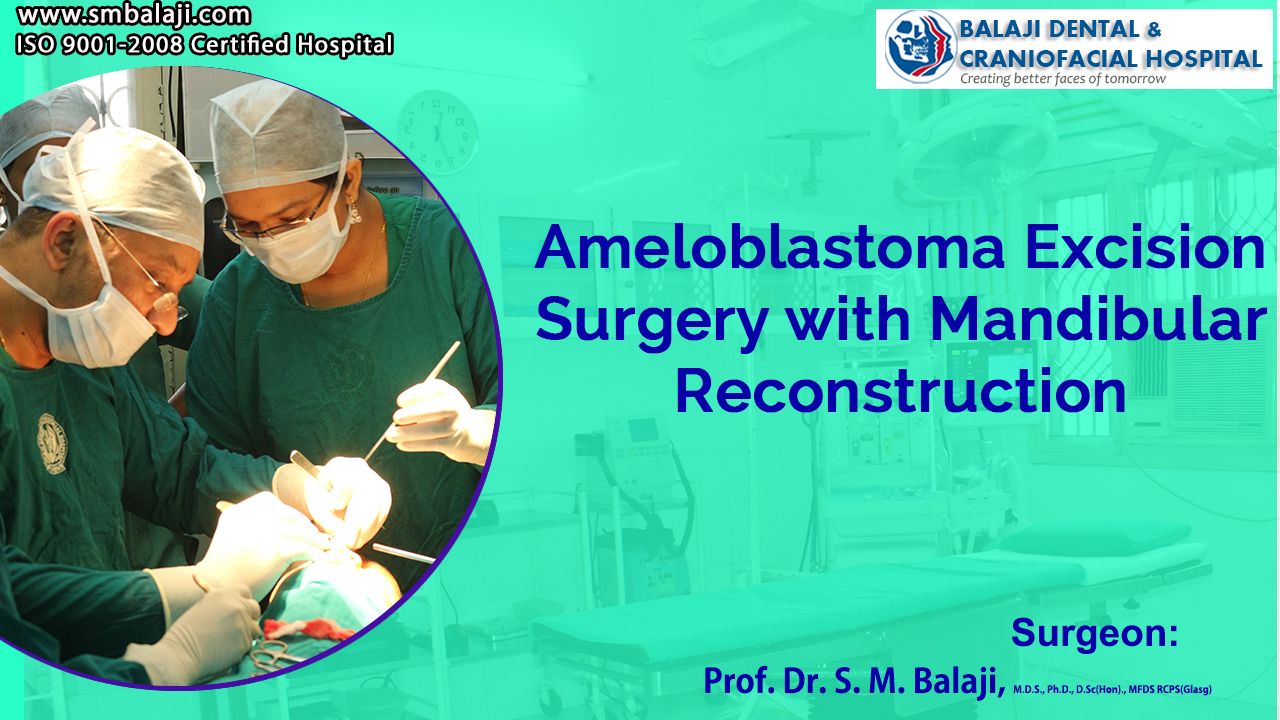 www.smbalaji.com
ISO 9001-2008 Certified Hospital

BALAJI DENTAL & CRANIOFACIAL HOSPITAL
Creating better faces of tomorrow

Ameloblastoma Excision Surgery with Mandibular Reconstruction

Surgeon:
Prof. Dr. S. M. Balaji, M.D.S., Ph.D., D.Sc(Hon)., MFDS RCPS(Glasg)